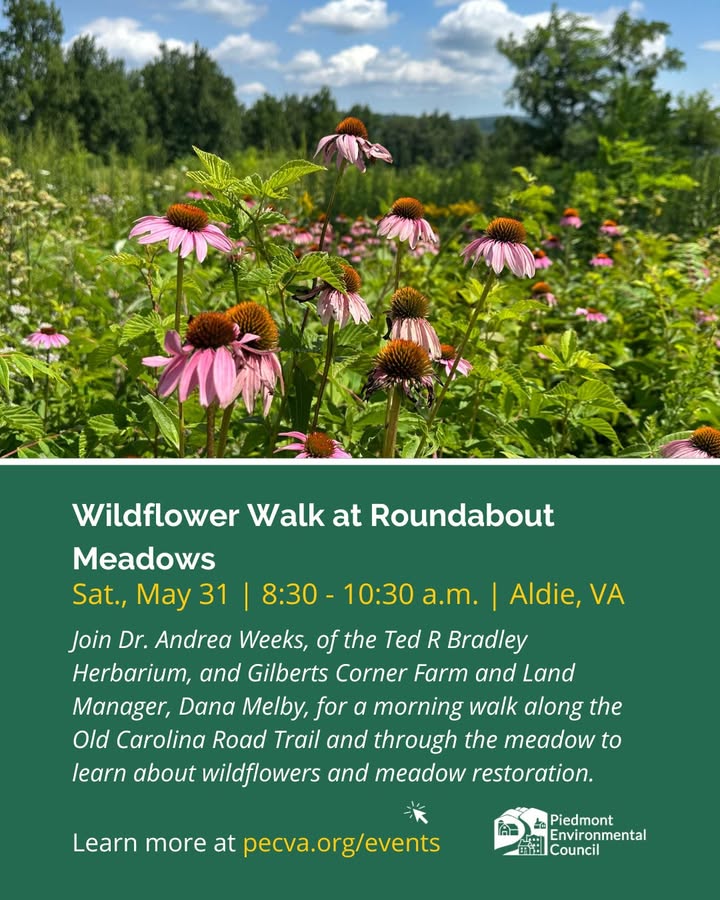 Wildflower Walk at Roundabout Meadows

Sat., May 31 | 8:30 - 10:30 a.m. | Aldie, VA

Join Dr. Andrea Weeks, of the Ted R Bradley Herbarium, and Gilberts Corner Farm and Land Manager, Dana Melby, for a morning walk along the Old Carolina Road Trail and through the meadow to learn about wildflowers and meadow restoration.

Learn more at pecva.org/events

Piedmont Environmental Council